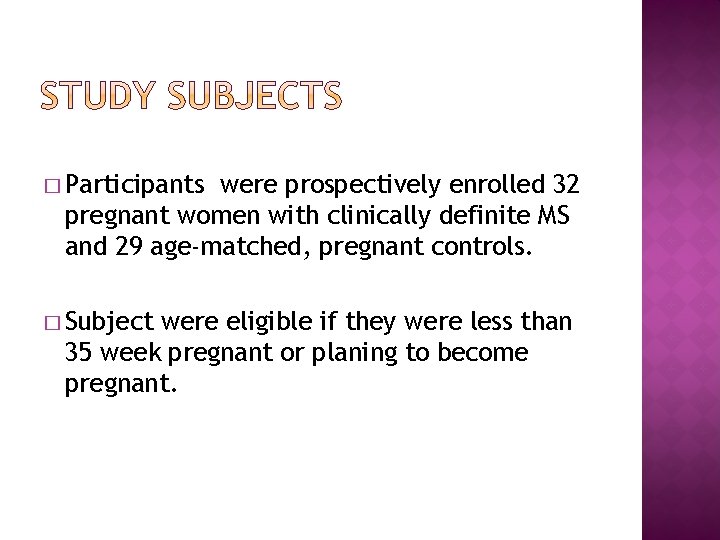 STUDY SUBJECTS

□ Participants were prospectively enrolled 32 pregnant women with clinically definite MS and 29 age-matched, pregnant controls.

□ Subject were eligible if they were less than 35 week pregnant or planing to become pregnant.